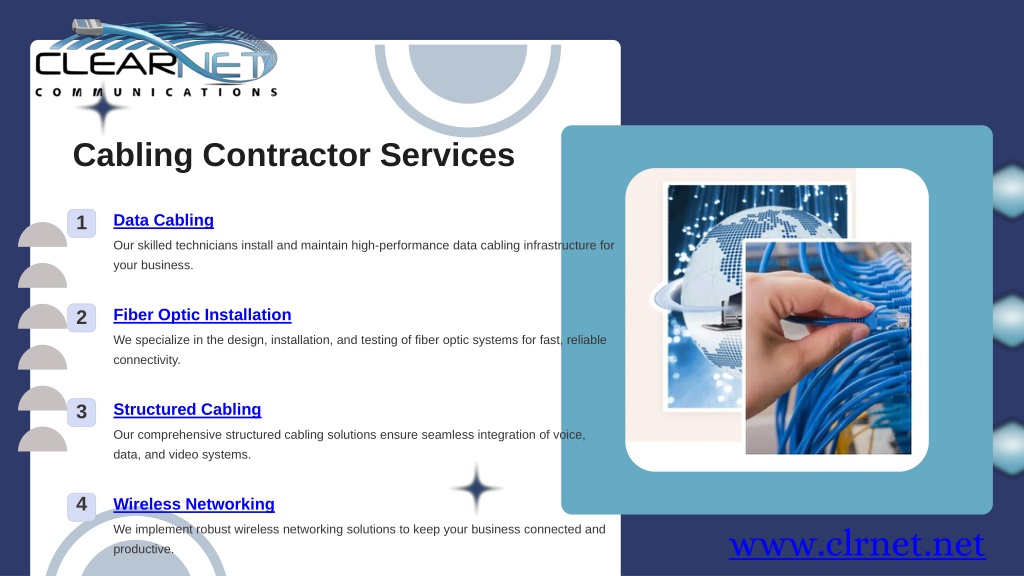 CLEARNET
COMMUNICATIONS

Cabling Contractor Services

1
Data Cabling
Our skilled technicians install and maintain high-performance data cabling infrastructure for your business.

2
Fiber Optic Installation
We specialize in the design, installation, and testing of fiber optic systems for fast, reliable connectivity.

3
Structured Cabling
Our comprehensive structured cabling solutions ensure seamless integration of voice, data, and video systems.

4
Wireless Networking
We implement robust wireless networking solutions to keep your business connected and productive.

www.clrnet.net